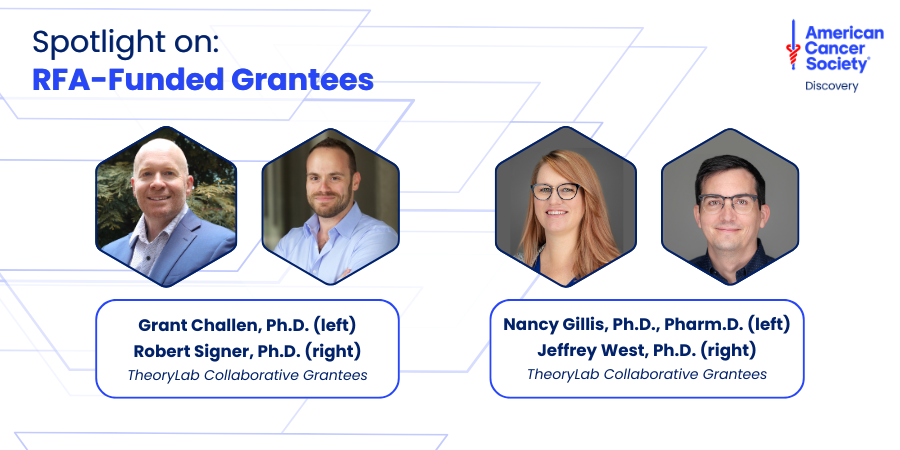 Spotlight on:
RFA-Funded Grantees

American Cancer Society®
Discovery

Grant Challen, Ph.D. (left)
Robert Signer, Ph.D. (right)
TheoryLab Collaborative Grantees

Nancy Gillis, Ph.D., Pharm.D. (left)
Jeffrey West, Ph.D. (right)
TheoryLab Collaborative Grantees